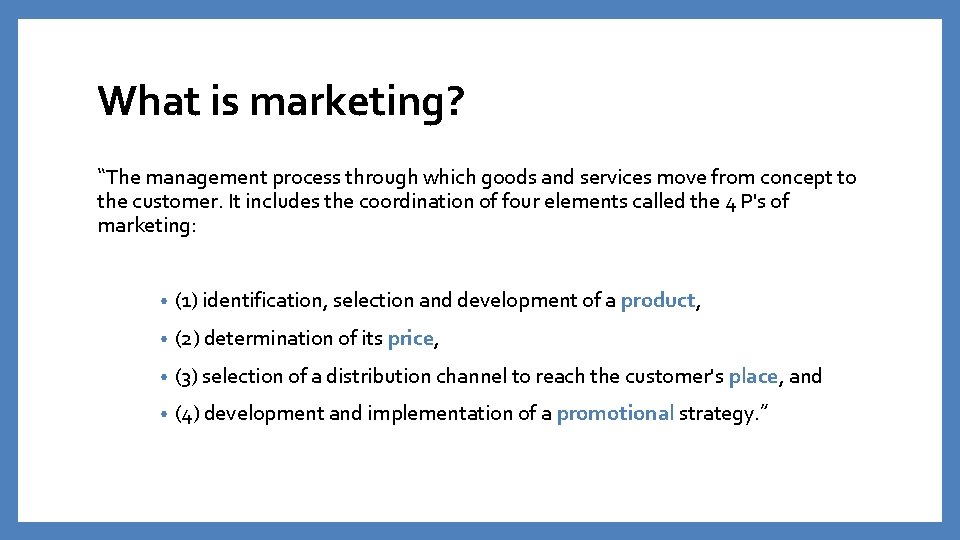 What is marketing?

“The management process through which goods and services move from concept to the customer. It includes the coordination of four elements called the 4 P's of marketing:

• (1) identification, selection and development of a product,
• (2) determination of its price,
• (3) selection of a distribution channel to reach the customer's place, and
• (4) development and implementation of a promotional strategy.”